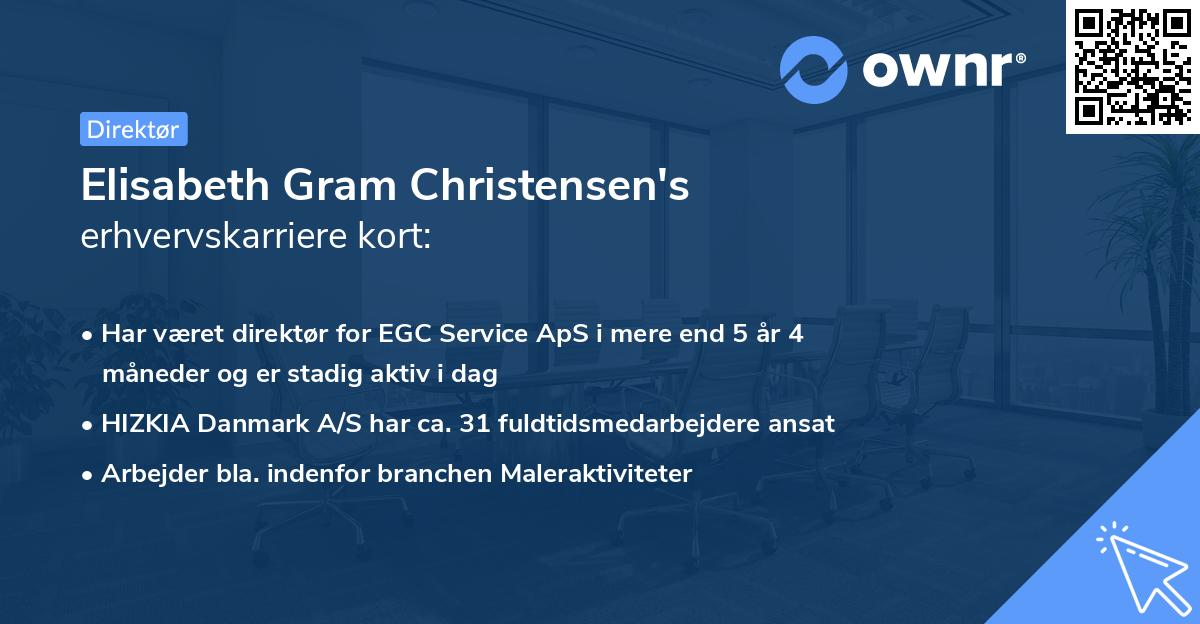 ownr®

Direktør

Elisabeth Gram Christensen's erhvervskarriere kort:

• Har været direktør for EGC Service ApS i mere end 5 år 4 måneder og er stadig aktiv i dag

• HIZKIA Danmark A/S har ca. 31 fuldtidsmedarbejdere ansat

• Arbejder bla. indenfor branchen Maleraktiviteter